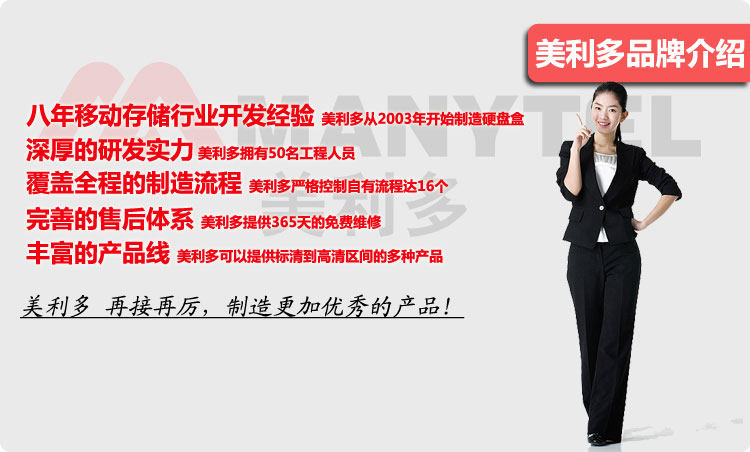 美利多品牌介绍

MANYTEL
美利多

八年移动存储行业开发经验 美利多从2003年开始制造硬盘盒
深厚的研发实力 美利多拥有50名工程人员
覆盖全程的制造流程 美利多严格控制自有流程达16个
完善的售后体系 美利多提供365天的免费维修
丰富的产品线 美利多可以提供标清到高清区间的多种产品

美利多 再接再厉，制造更加优秀的产品！